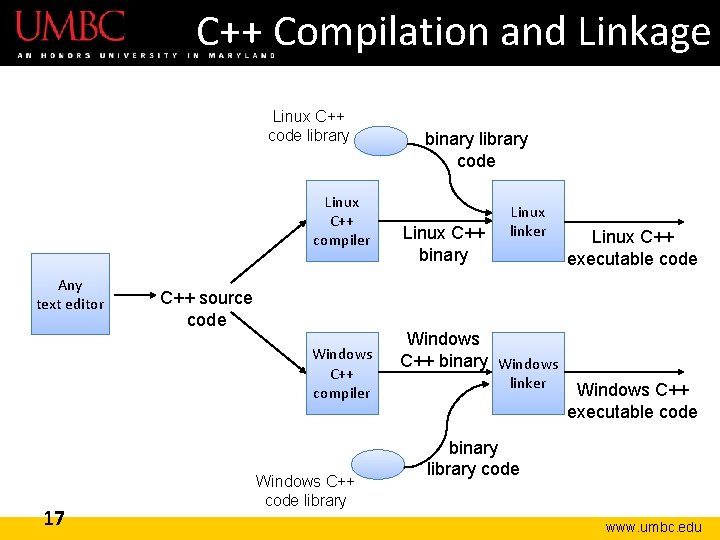 UMBC
AN HONORS UNIVERSITY IN MARYLAND

C++ Compilation and Linkage

Linux C++ code library

binary library code

Linux C++ compiler

Linux C++ binary

Linux linker

Linux C++ executable code

Any text editor

C++ source code

Windows C++ compiler

Windows C++ binary

Windows linker

Windows C++ executable code

binary library code

Windows C++ code library

17

www.umbc.edu